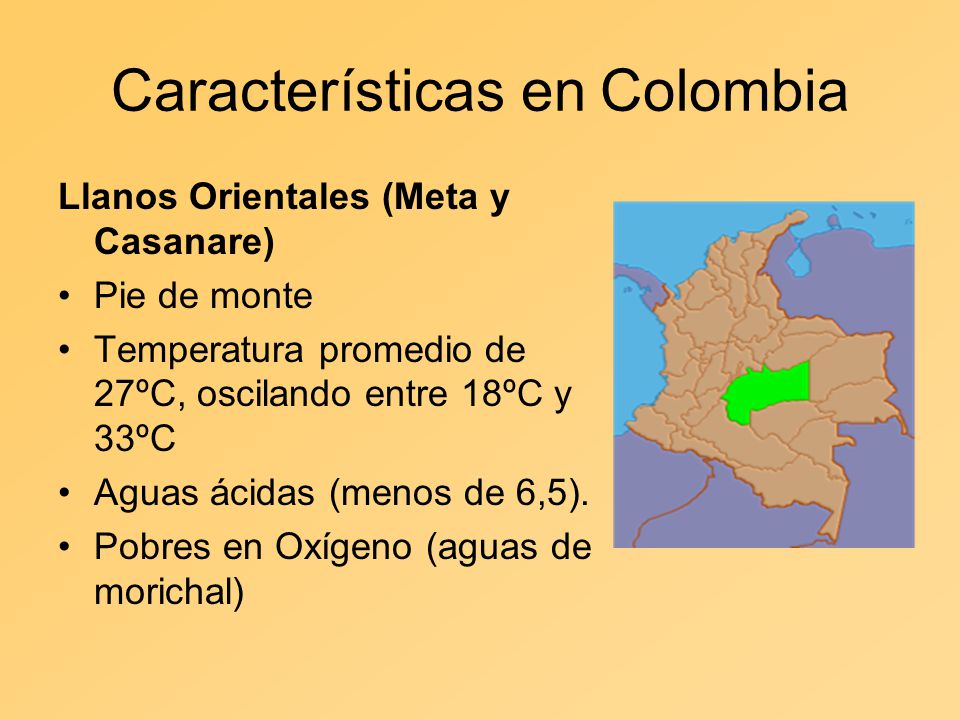 Características en Colombia

Llanos Orientales (Meta y Casanare)

• Pie de monte
• Temperatura promedio de 27ºC, oscilando entre 18ºC y 33ºC
• Aguas ácidas (menos de 6,5).
• Pobres en Oxígeno (aguas de morichal)